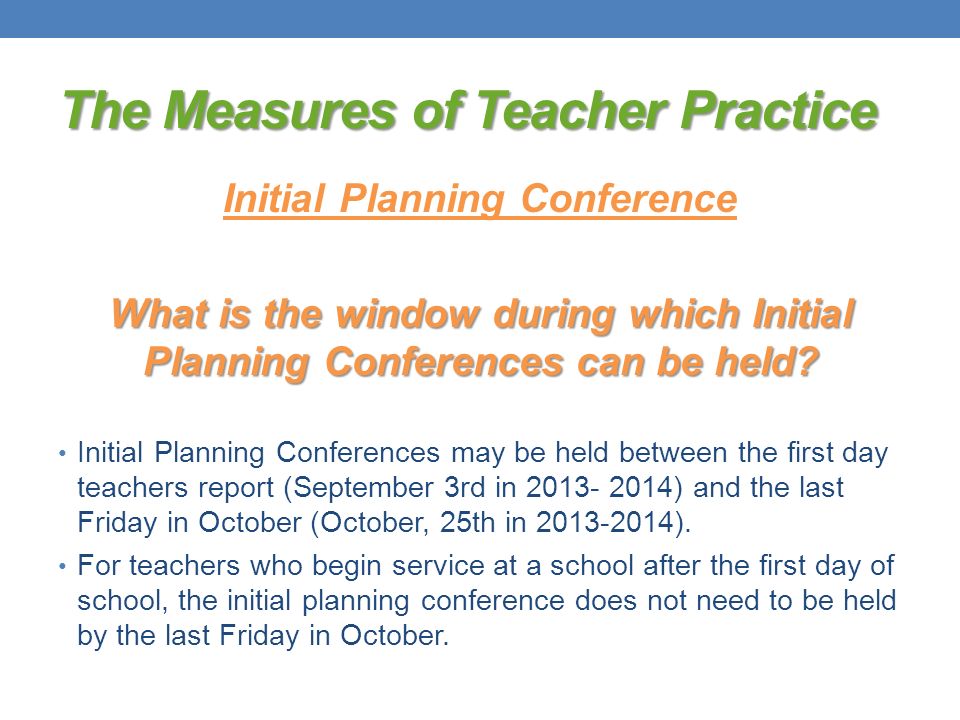 The Measures of Teacher Practice

Initial Planning Conference

What is the window during which Initial Planning Conferences can be held?

• Initial Planning Conferences may be held between the first day teachers report (September 3rd in 2013- 2014) and the last Friday in October (October, 25th in 2013-2014).
• For teachers who begin service at a school after the first day of school, the initial planning conference does not need to be held by the last Friday in October.